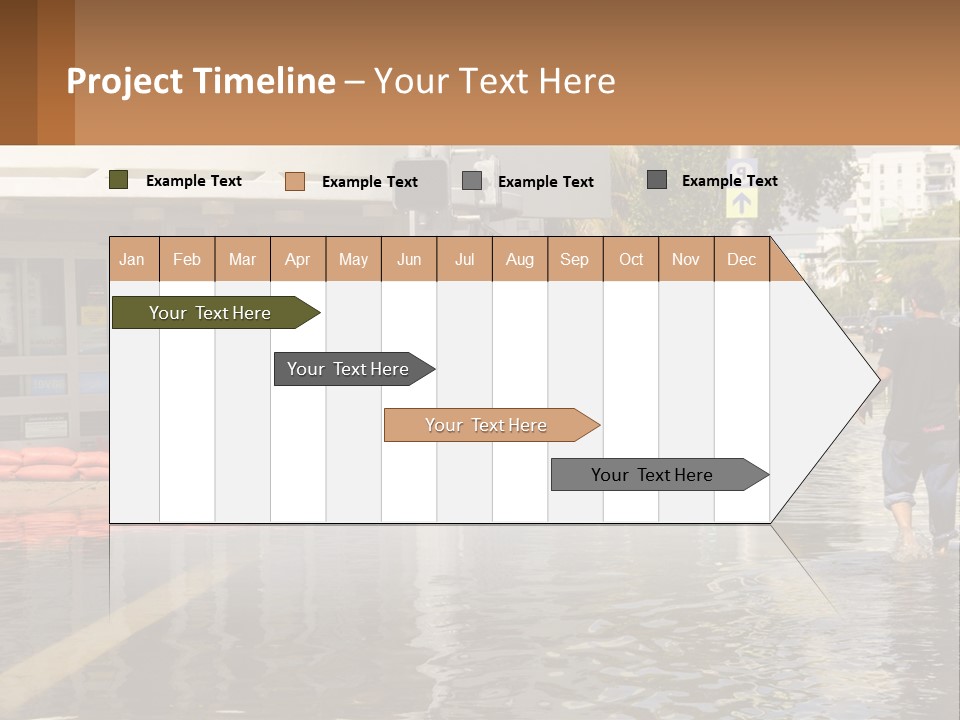 Project Timeline – Your Text Here

Example Text
Example Text
Example Text
Example Text

| Jan | Feb | Mar | Apr | May | Jun | Jul | Aug | Sep | Oct | Nov | Dec |
|---|---|---|---|---|---|---|---|---|---|---|---|

Your Text Here

Your Text Here

Your Text Here

Your Text Here